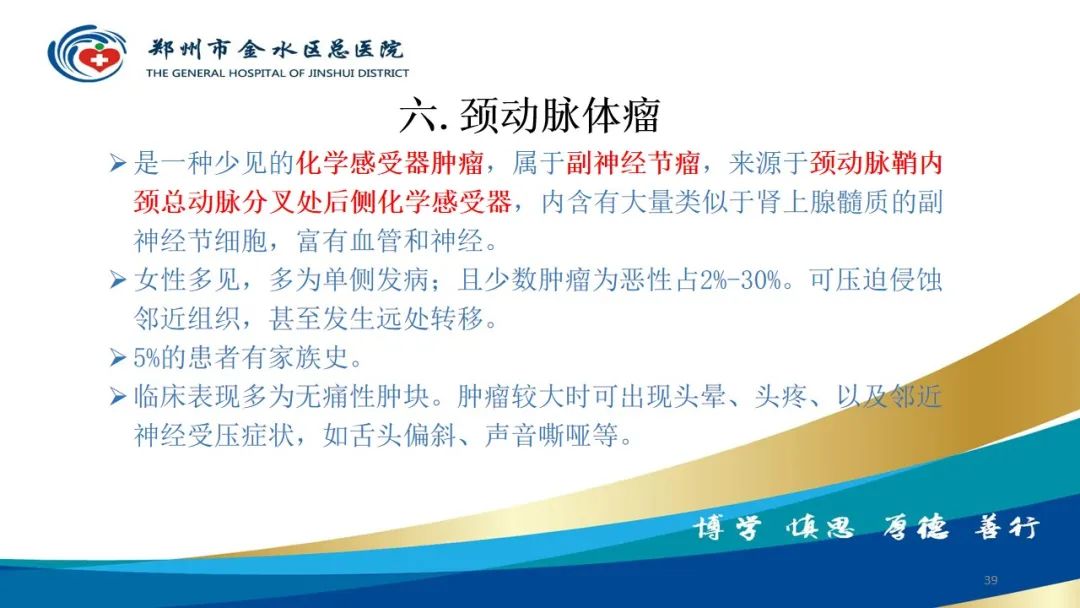 郑州市金水区总医院
THE GENERAL HOSPITAL OF JINSHUI DISTRICT

六. 颈动脉体瘤

➢ 是一种少见的化学感受器肿瘤，属于副神经节瘤，来源于颈动脉鞘内颈总动脉分叉处后侧化学感受器，内含有大量类似于肾上腺髓质的副神经节细胞，富有血管和神经。

➢ 女性多见，多为单侧发病；且少数肿瘤为恶性占2%-30%。可压迫侵蚀邻近组织，甚至发生远处转移。

➢ 5%的患者有家族史。

➢ 临床表现多为无痛性肿块。肿瘤较大时可出现头晕、头疼、以及邻近神经受压症状，如舌头偏斜、声音嘶哑等。

博学 慎思 厚德 善行

39